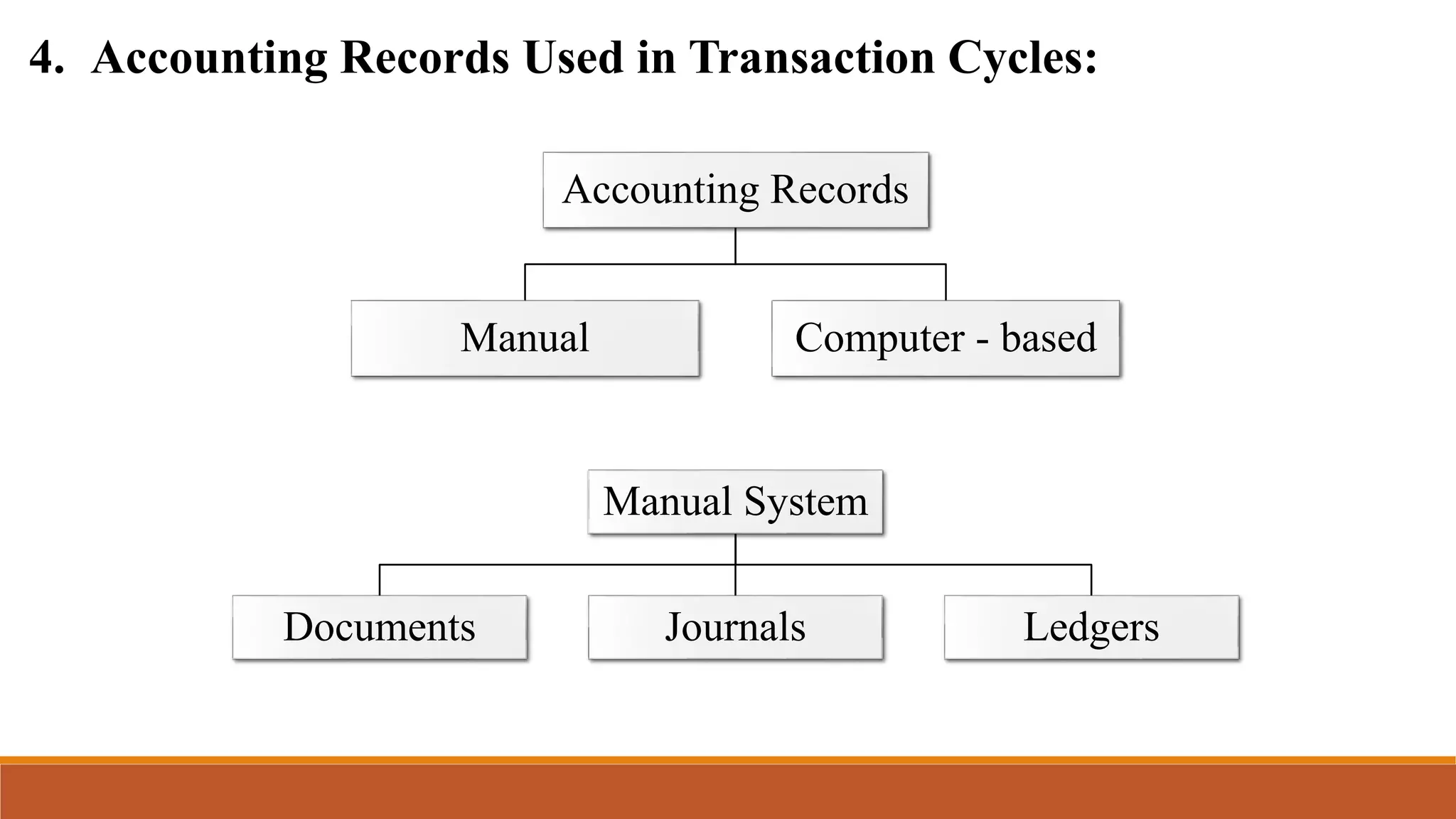 4. Accounting Records Used in Transaction Cycles:

Accounting Records

Manual

Computer - based

Manual System

Documents

Journals

Ledgers